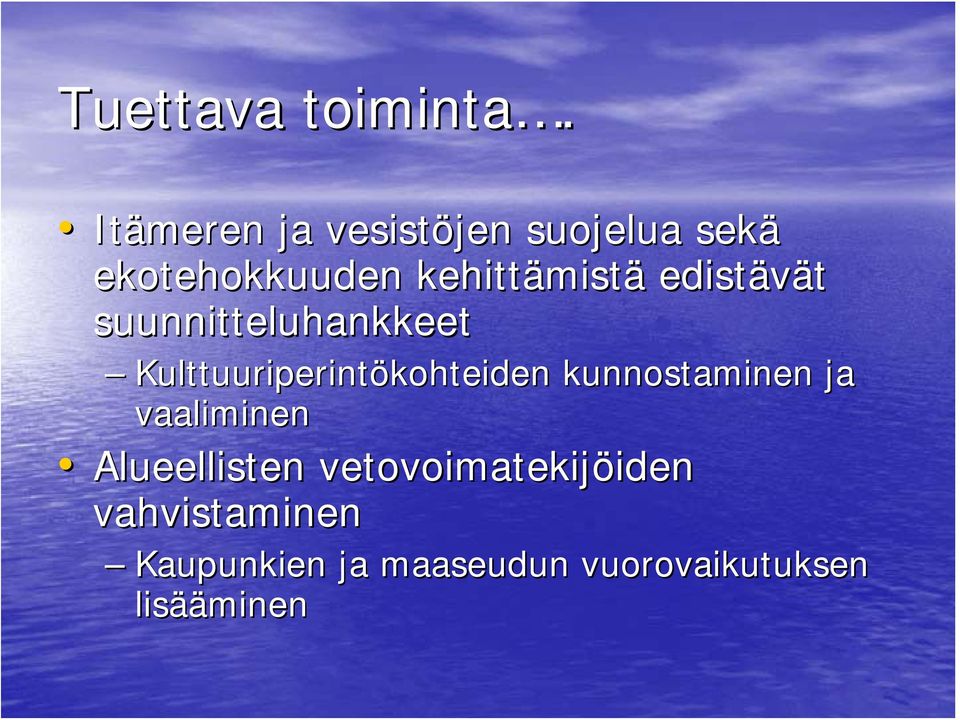 Tuettava toiminta….

• Itämeren ja vesistöjen suojelua sekä ekotehokkuuden kehittämistä edistävät suunnitteluhankkeet
– Kulttuuriperintökohteiden kunnostaminen ja vaaliminen
• Alueellisten vetovoimatekijöiden vahvistaminen
– Kaupunkien ja maaseudun vuorovaikutuksen lisääminen